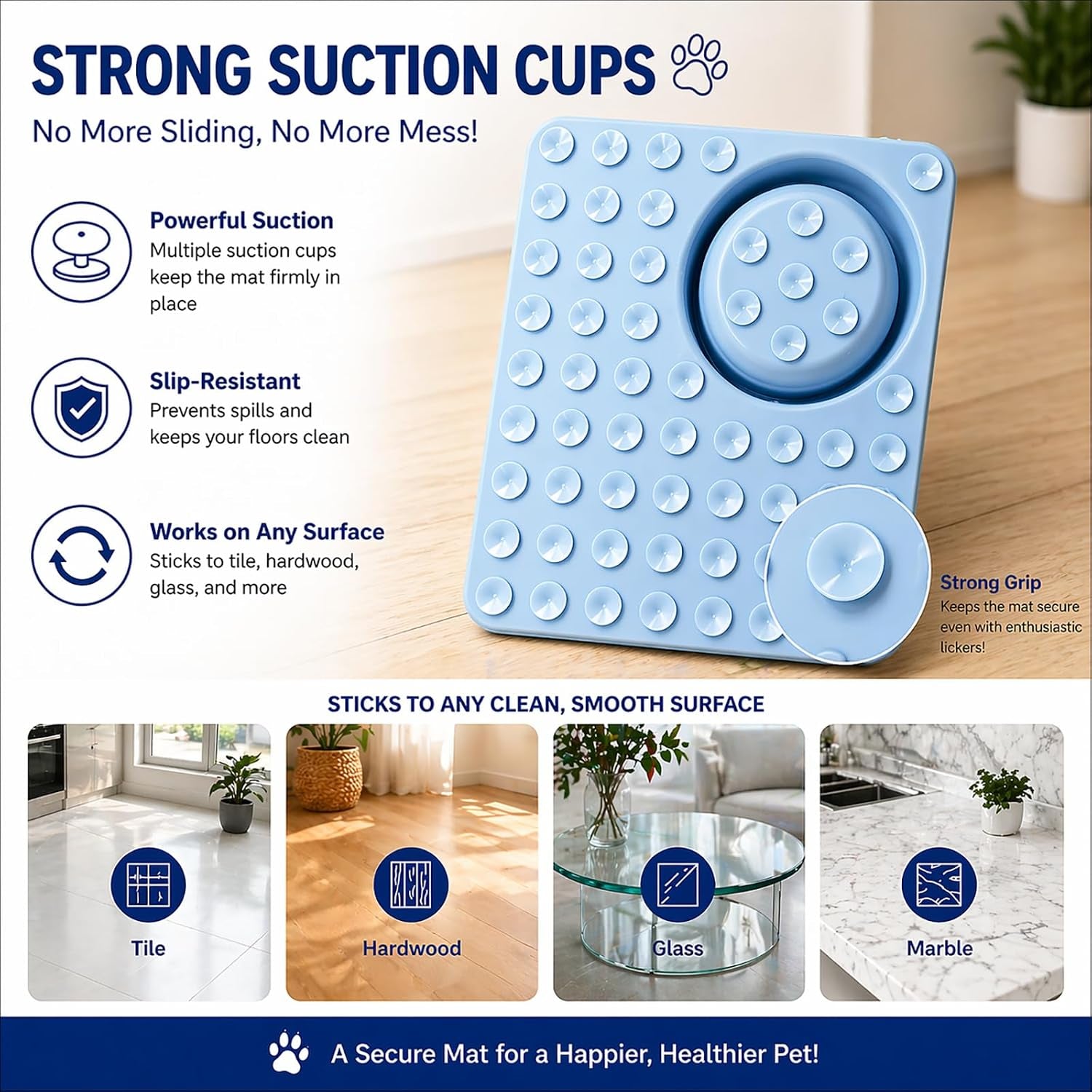 STRONG SUCTION CUPS

No More Sliding, No More Mess!

Powerful Suction
Multiple suction cups keep the mat firmly in place

Slip-Resistant
Prevents spills and keeps your floors clean

Works on Any Surface
Sticks to tile, hardwood, glass, and more

Strong Grip
Keeps the mat secure even with enthusiastic lickers!

STICKS TO ANY CLEAN, SMOOTH SURFACE

Tile

Hardwood

Glass

Marble

A Secure Mat for a Happier, Healthier Pet!